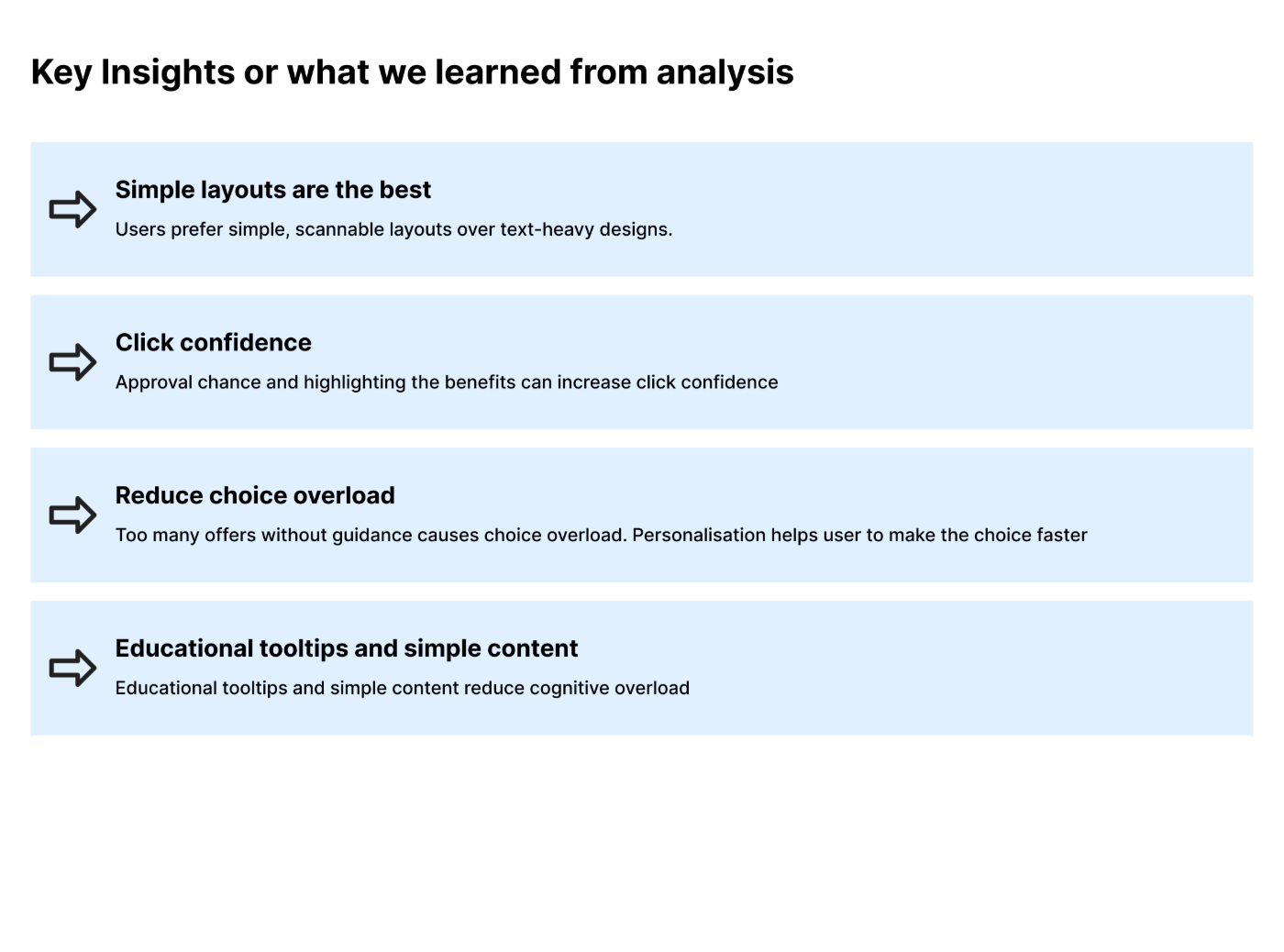 Key Insights or what we learned from analysis

Simple layouts are the best

Users prefer simple, scannable layouts over text-heavy designs.

Click confidence

Approval chance and highlighting the benefits can increase click confidence

Reduce choice overload

Too many offers without guidance causes choice overload. Personalisation helps user to make the choice faster

Educational tooltips and simple content

Educational tooltips and simple content reduce cognitive overload